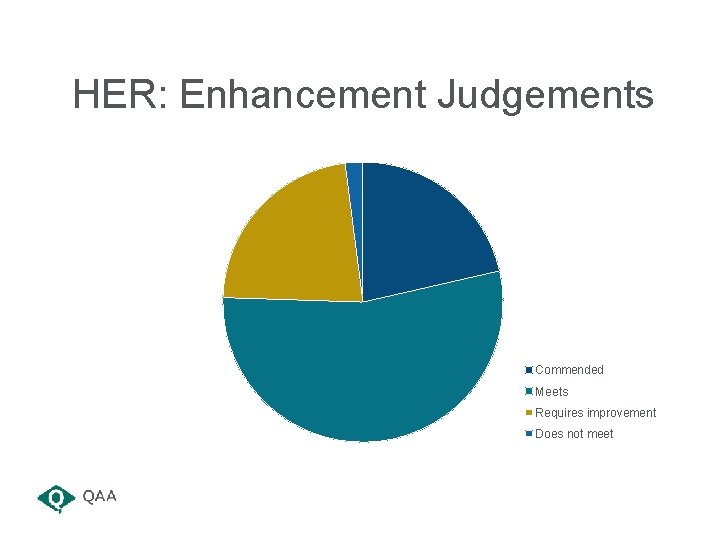 HER: Enhancement Judgements

Commended
Meets
Requires improvement
Does not meet

QAA